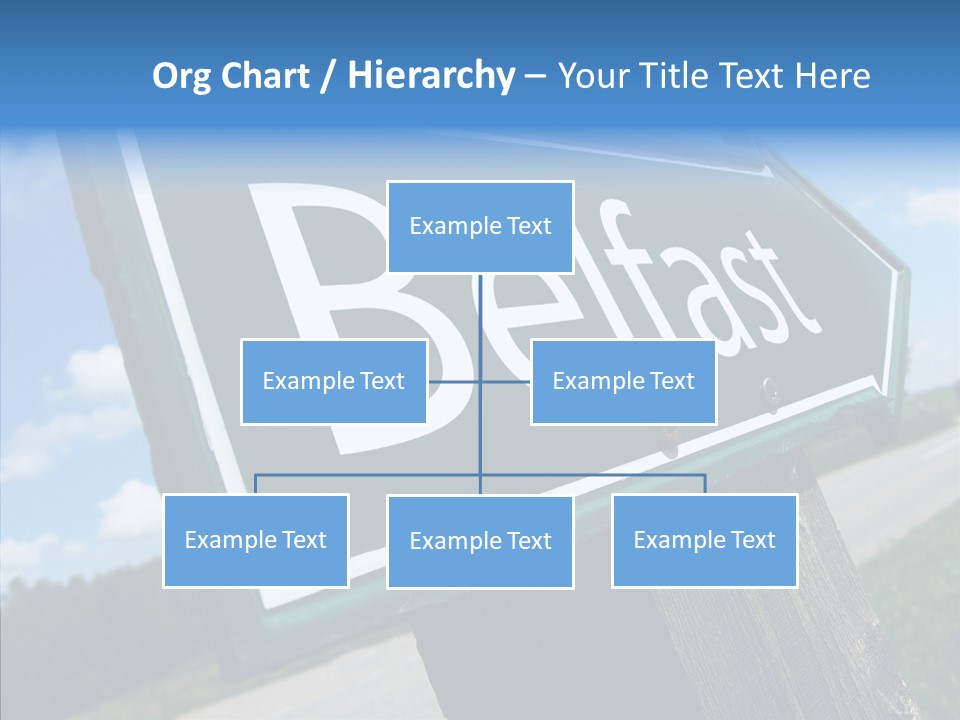 Org Chart / Hierarchy – Your Title Text Here

Belfast

Example Text

Example Text

Example Text

Example Text

Example Text

Example Text